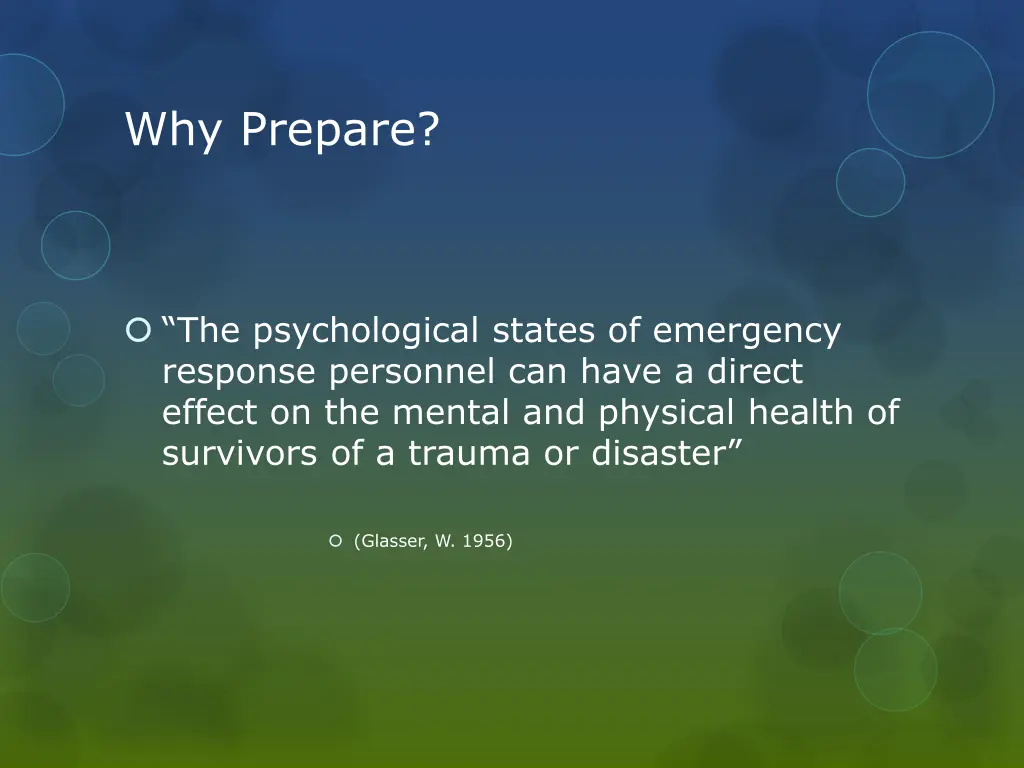 Why Prepare?

“The psychological states of emergency response personnel can have a direct effect on the mental and physical health of survivors of a trauma or disaster”

(Glasser, W. 1956)